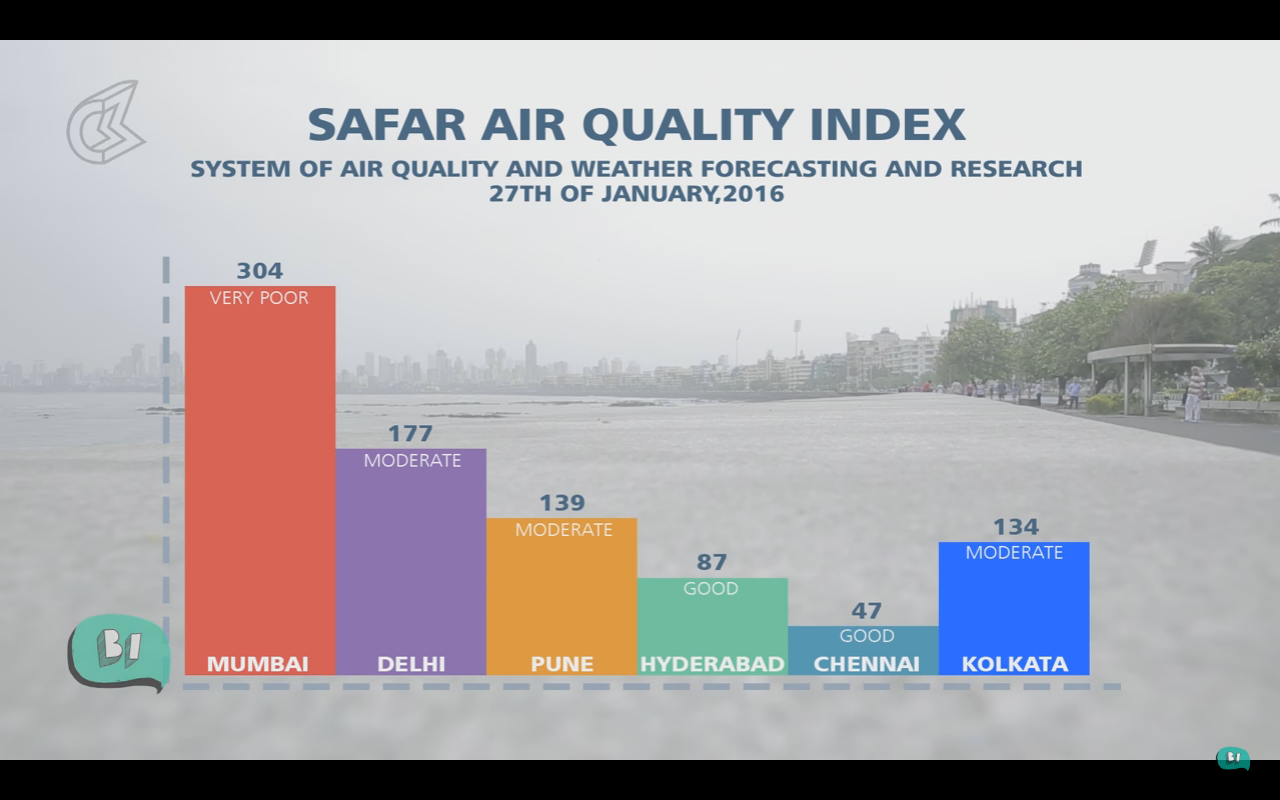 SAFAR AIR QUALITY INDEX
SYSTEM OF AIR QUALITY AND WEATHER FORECASTING AND RESEARCH
27TH OF JANUARY,2016

304
VERY POOR
MUMBAI

177
MODERATE
DELHI

139
MODERATE
PUNE

87
GOOD
HYDERABAD

47
GOOD
CHENNAI

134
MODERATE
KOLKATA

BI

BI